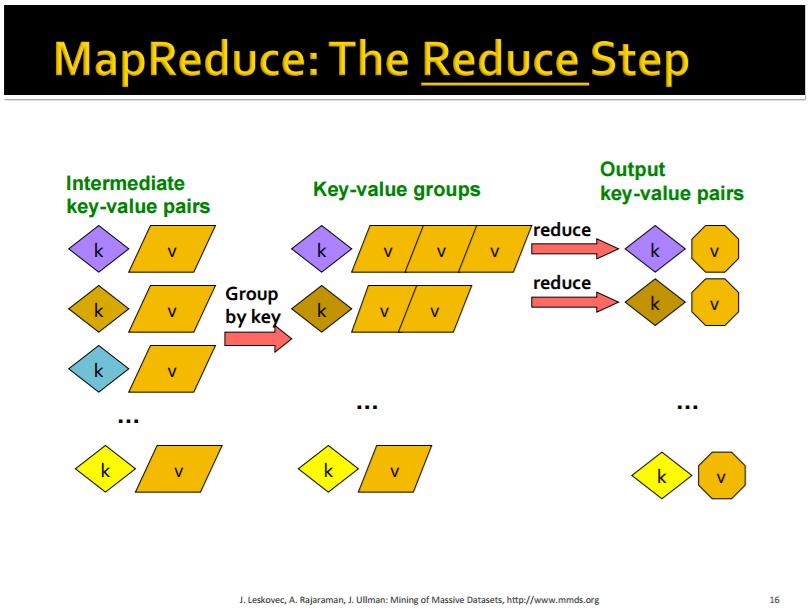 MapReduce: The Reduce Step

Intermediate key-value pairs

k v

k v

k v

...

k v

Group by key

Key-value groups

k v v v

k v v

...

k v

reduce

reduce

Output key-value pairs

k v

k v

...

k v

J. Leskovec, A. Rajaraman, J. Ullman: Mining of Massive Datasets, http://www.mmds.org

16